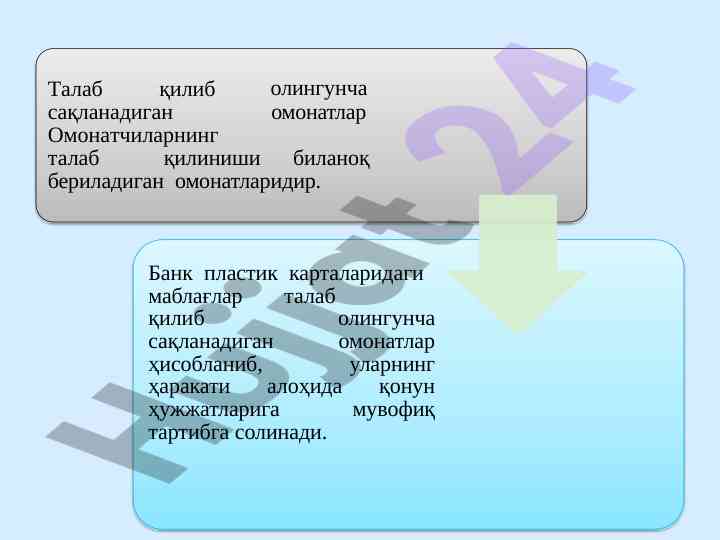 Талаб қилиб олингунча сақланадиган омонатлар Омонатчиларнинг талаб қилиниши биланоқ бериладиган омонатларидир.

Банк пластик карталаридаги маблағлар талаб қилиб олингунча сақланадиган омонатлар ҳисобланиб, уларнинг ҳаракати алоҳида қонун ҳужжатларига мувофиқ тартибга солинади.

Hujjat24